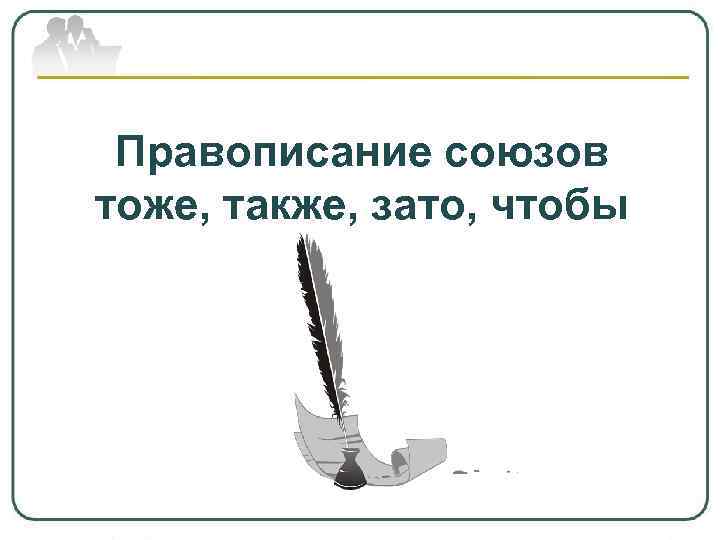 Правописание союзов тоже, также, зато, чтобы